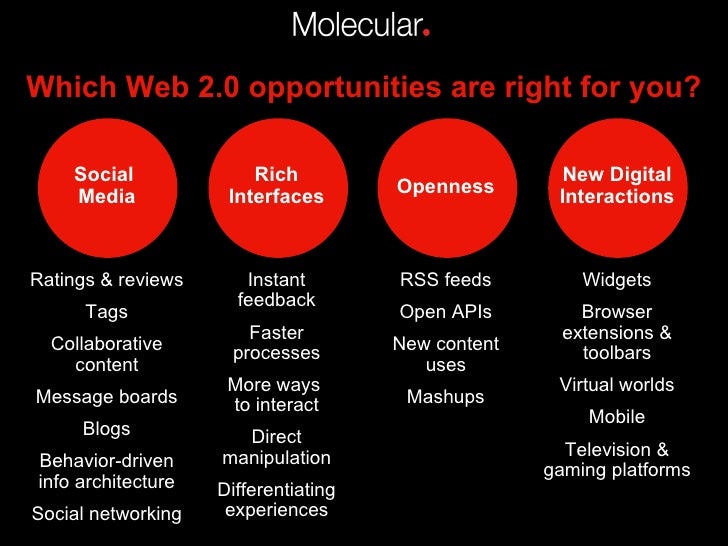 Molecular.

Which Web 2.0 opportunities are right for you?

Social Media

Ratings & reviews

Tags

Collaborative content

Message boards

Blogs

Behavior-driven info architecture

Social networking

Rich Interfaces

Instant feedback

Faster processes

More ways to interact

Direct manipulation

Differentiating experiences

Openness

RSS feeds

Open APIs

New content uses

Mashups

New Digital Interactions

Widgets

Browser extensions & toolbars

Virtual worlds

Mobile

Television & gaming platforms